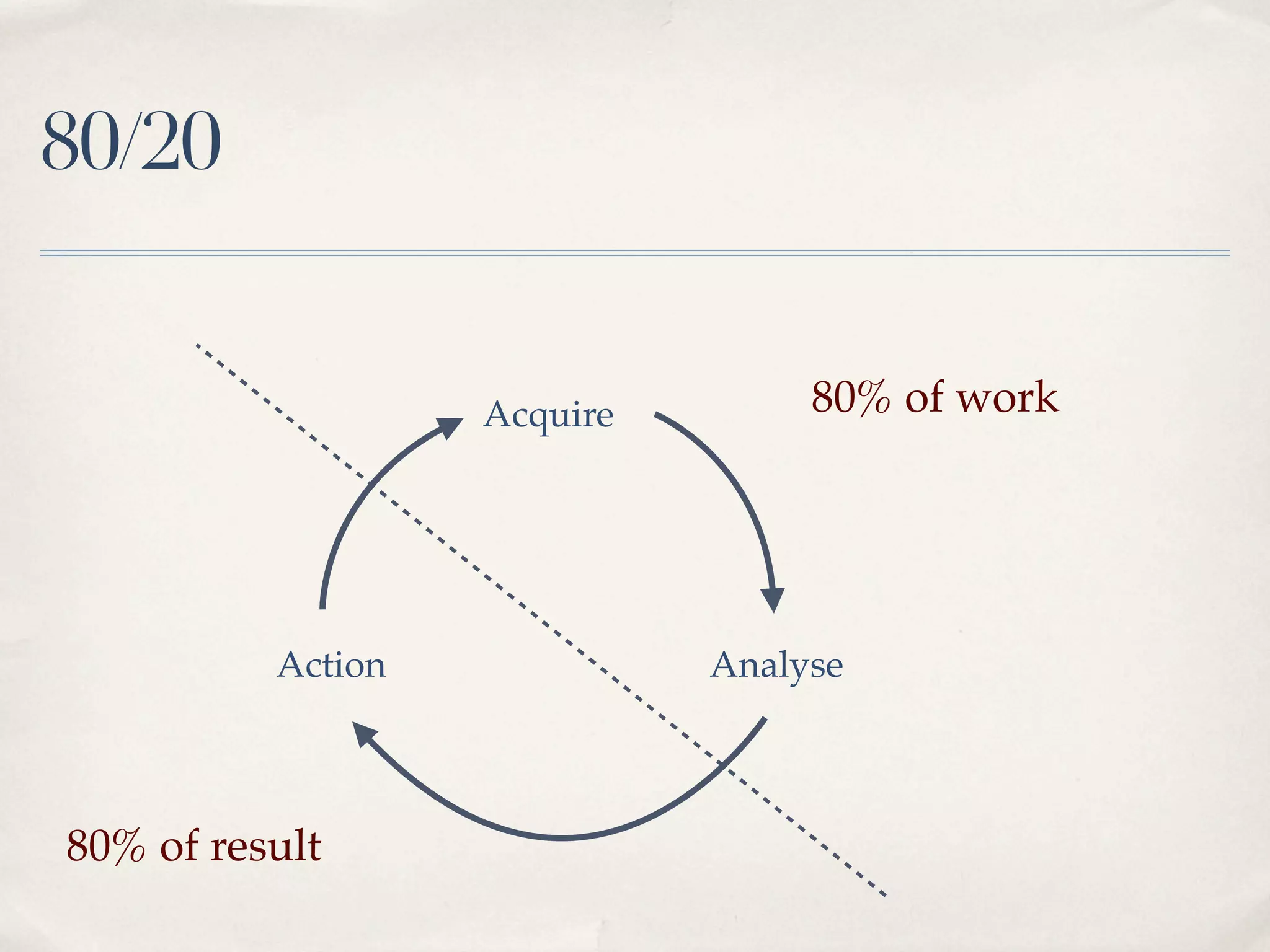 80/20

Acquire

80% of work

Action

Analyse

80% of result